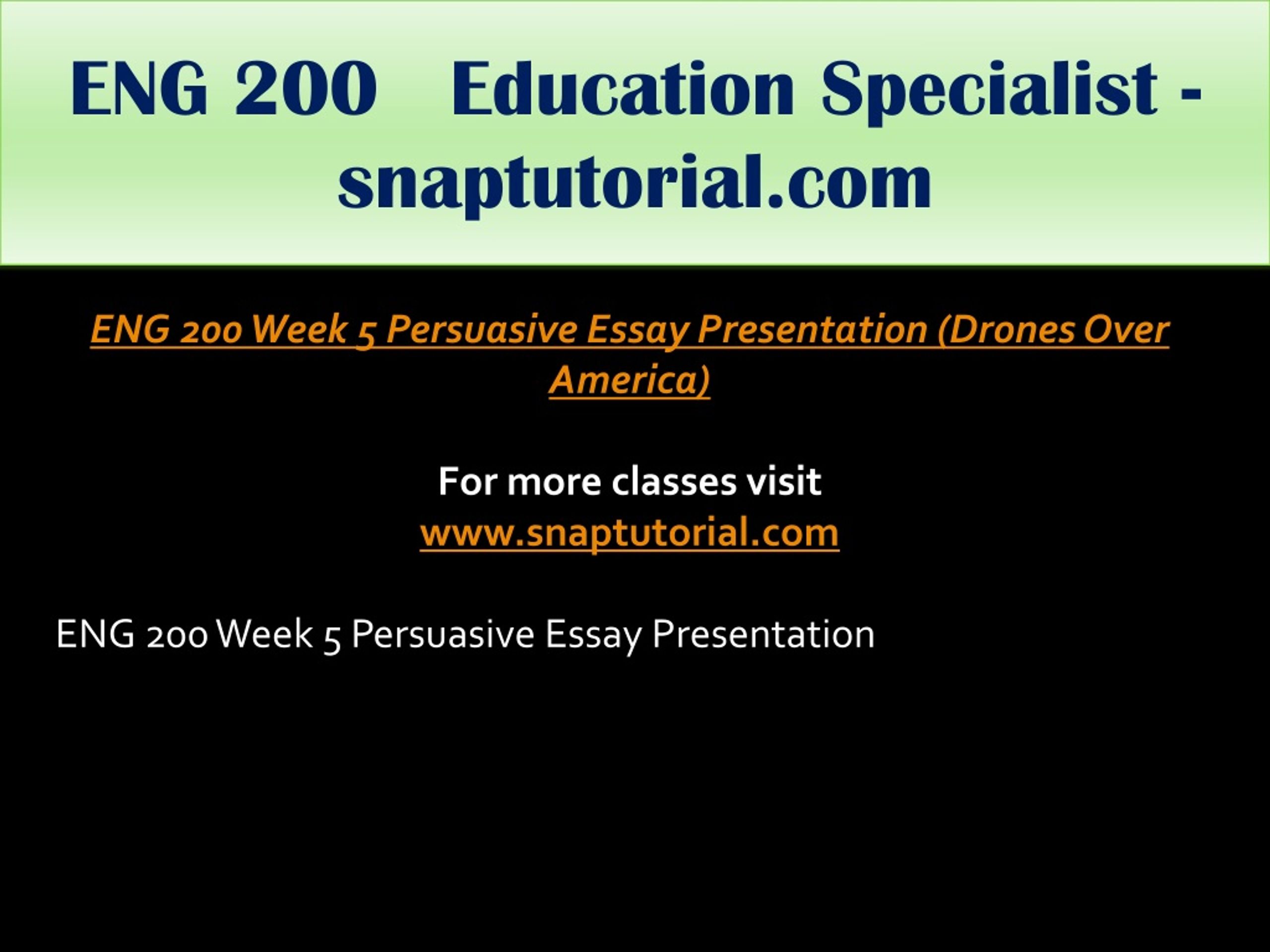 ENG 200 Education Specialist - snaptutorial.com

ENG 200 Week 5 Persuasive Essay Presentation (Drones Over America)

For more classes visit
www.snaptutorial.com

ENG 200 Week 5 Persuasive Essay Presentation